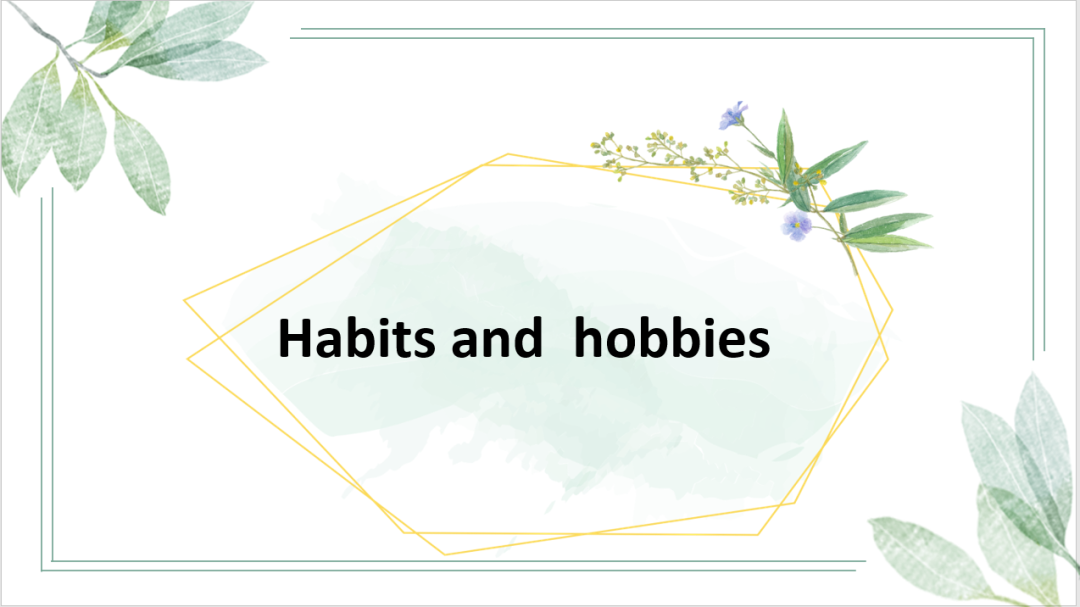 Habits and  hobbies